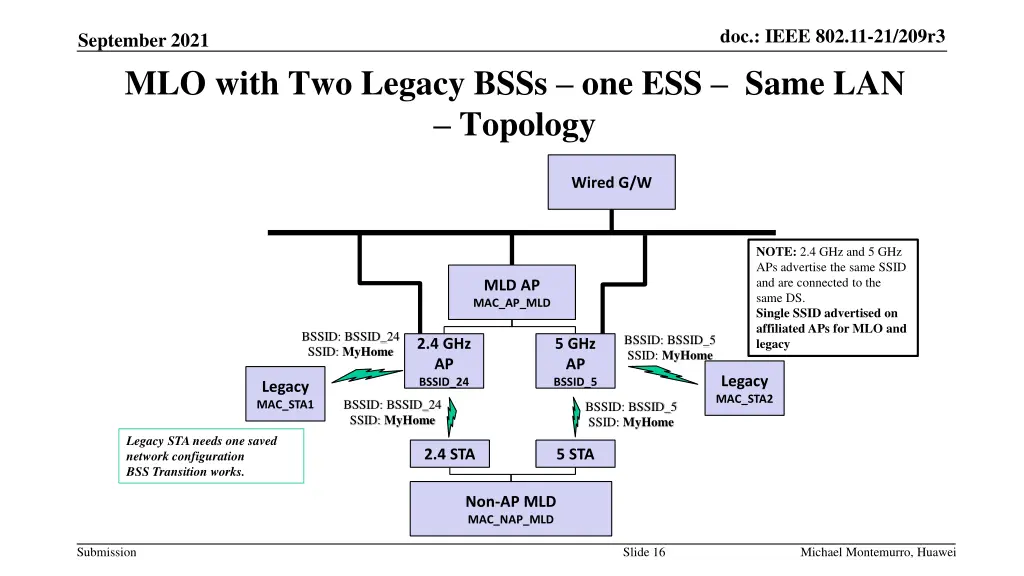 September 2021

doc.: IEEE 802.11-21/209r3

MLO with Two Legacy BSSs – one ESS – Same LAN – Topology

Wired G/W

NOTE: 2.4 GHz and 5 GHz APs advertise the same SSID and are connected to the same DS.
Single SSID advertised on affiliated APs for MLO and legacy

MLD AP
MAC_AP_MLD

BSSID: BSSID_24
SSID: MyHome

2.4 GHz
AP
BSSID_24

5 GHz
AP
BSSID_5

BSSID: BSSID_5
SSID: MyHome

Legacy
MAC_STA1

Legacy
MAC_STA2

BSSID: BSSID_24
SSID: MyHome

BSSID: BSSID_5
SSID: MyHome

Legacy STA needs one saved network configuration
BSS Transition works.

2.4 STA

5 STA

Non-AP MLD
MAC_NAP_MLD

Submission

Slide 16

Michael Montemurro, Huawei